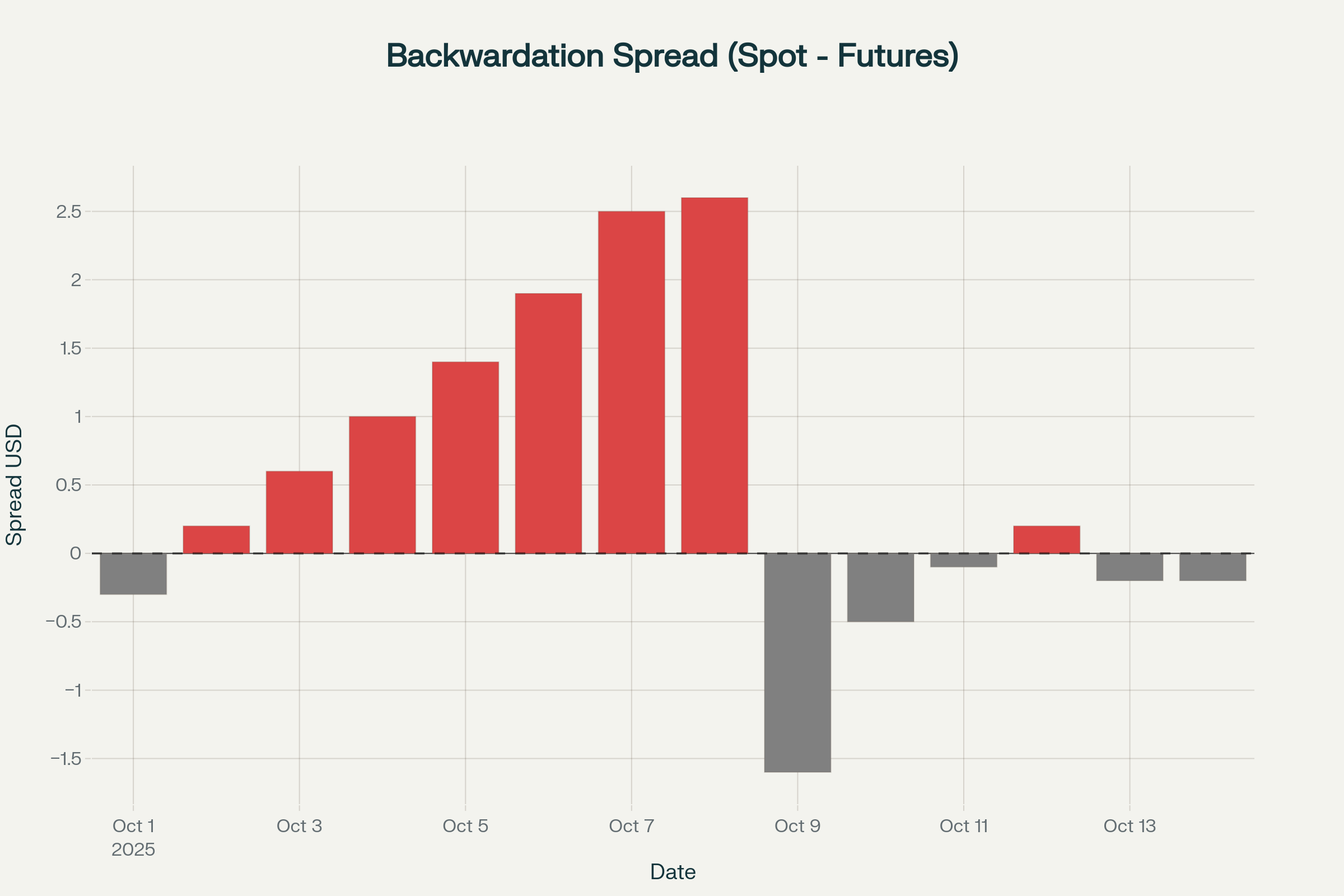 Backwardation Spread (Spot - Futures)

Spread USD

2.5
2
1.5
1
0.5
0
−0.5
−1
−1.5

Oct 1
2025
Oct 3
Oct 5
Oct 7
Oct 9
Oct 11
Oct 13

Date